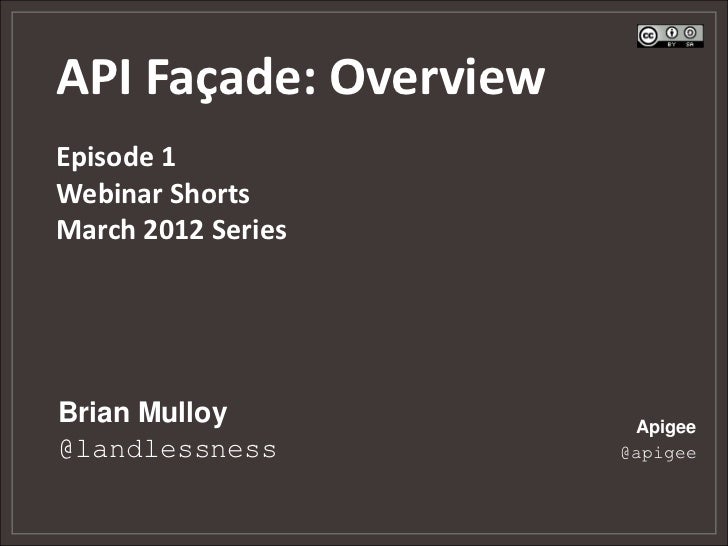 cc BY SA

API Façade: Overview

Episode 1
Webinar Shorts
March 2012 Series

Brian Mulloy
@landlessness

Apigee
@apigee